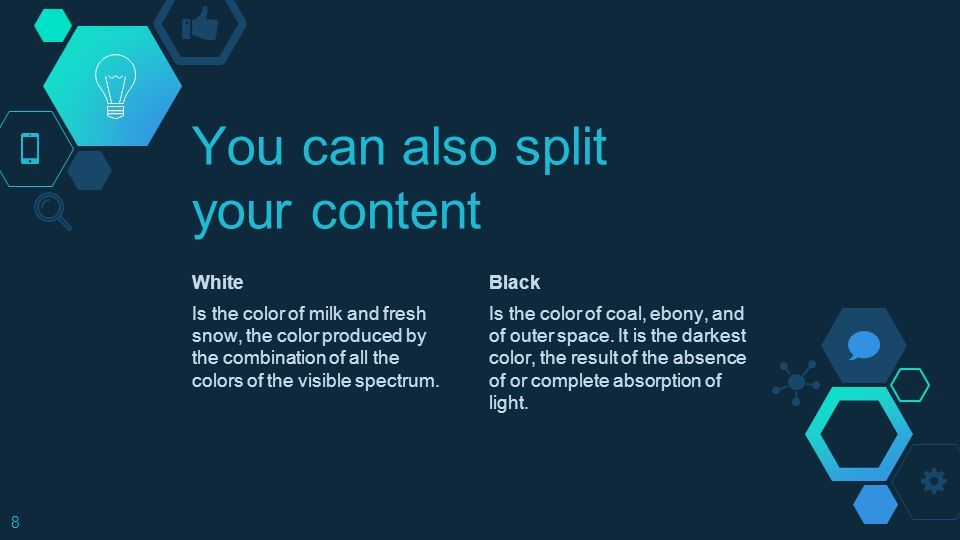 You can also split your content

White

Is the color of milk and fresh snow, the color produced by the combination of all the colors of the visible spectrum.

Black

Is the color of coal, ebony, and of outer space. It is the darkest color, the result of the absence of or complete absorption of light.

8